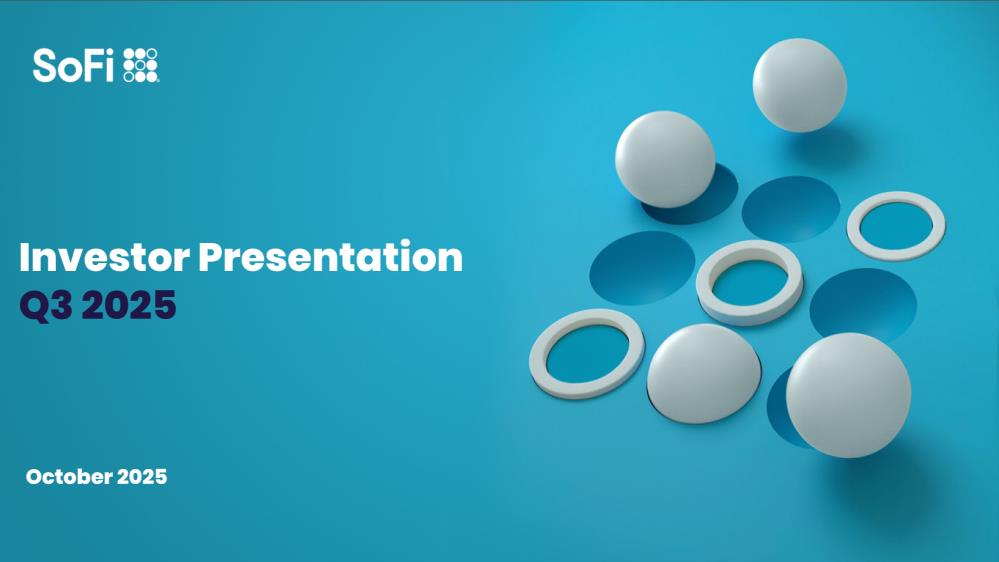 SoFi

Investor Presentation
Q3 2025

October 2025